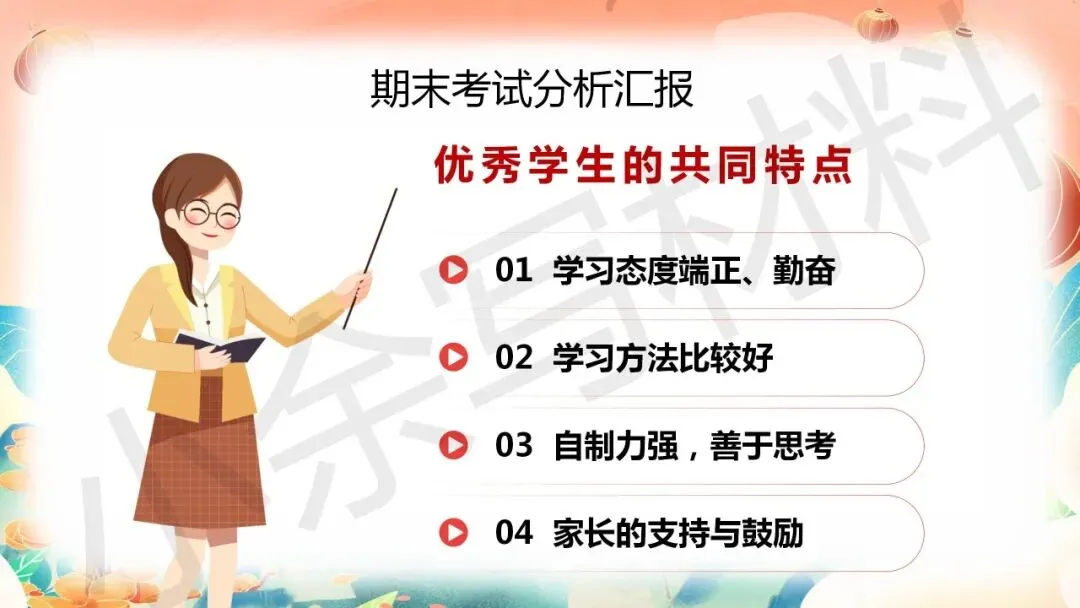 期末考试分析汇报

优秀学生的共同特点

01 学习态度端正、勤奋

02 学习方法比较好

03 自制力强，善于思考

04 家长的支持与鼓励

小余写材料